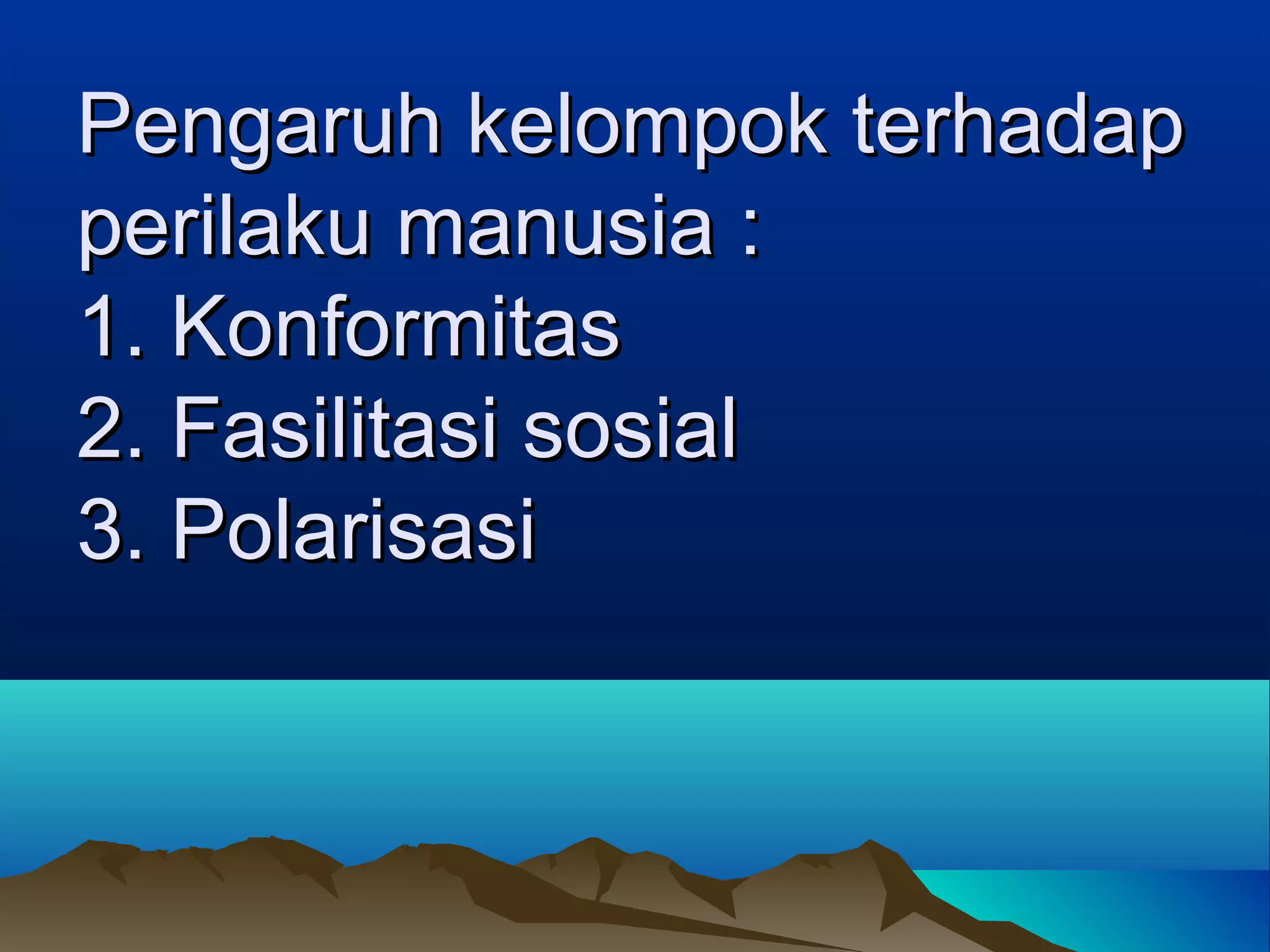 Pengaruh kelompok terhadap perilaku manusia :
1. Konformitas
2. Fasilitasi sosial
3. Polarisasi